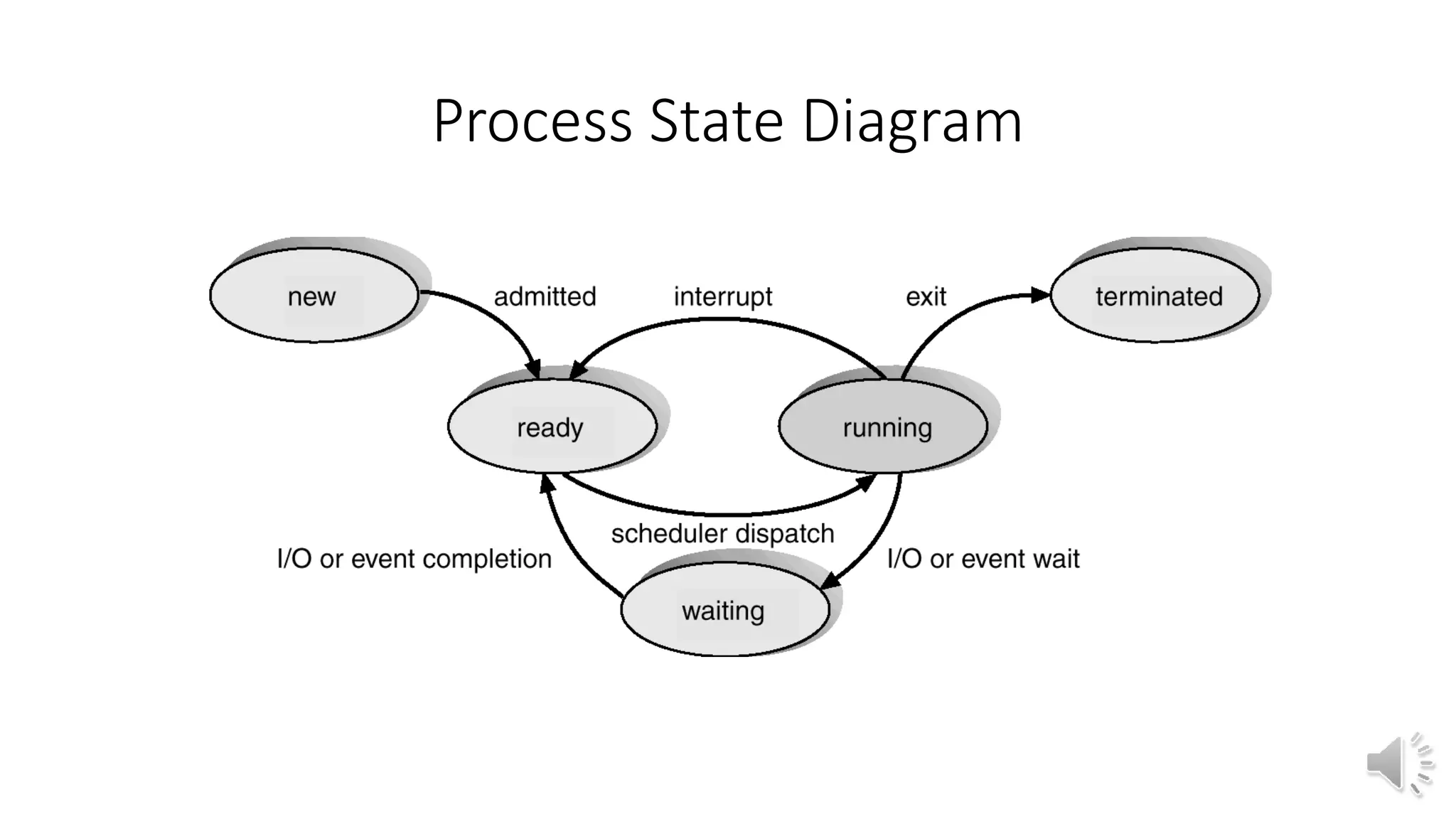 Process State Diagram

new
admitted
interrupt
exit
terminated
ready
running
scheduler dispatch
I/O or event completion
I/O or event wait
waiting